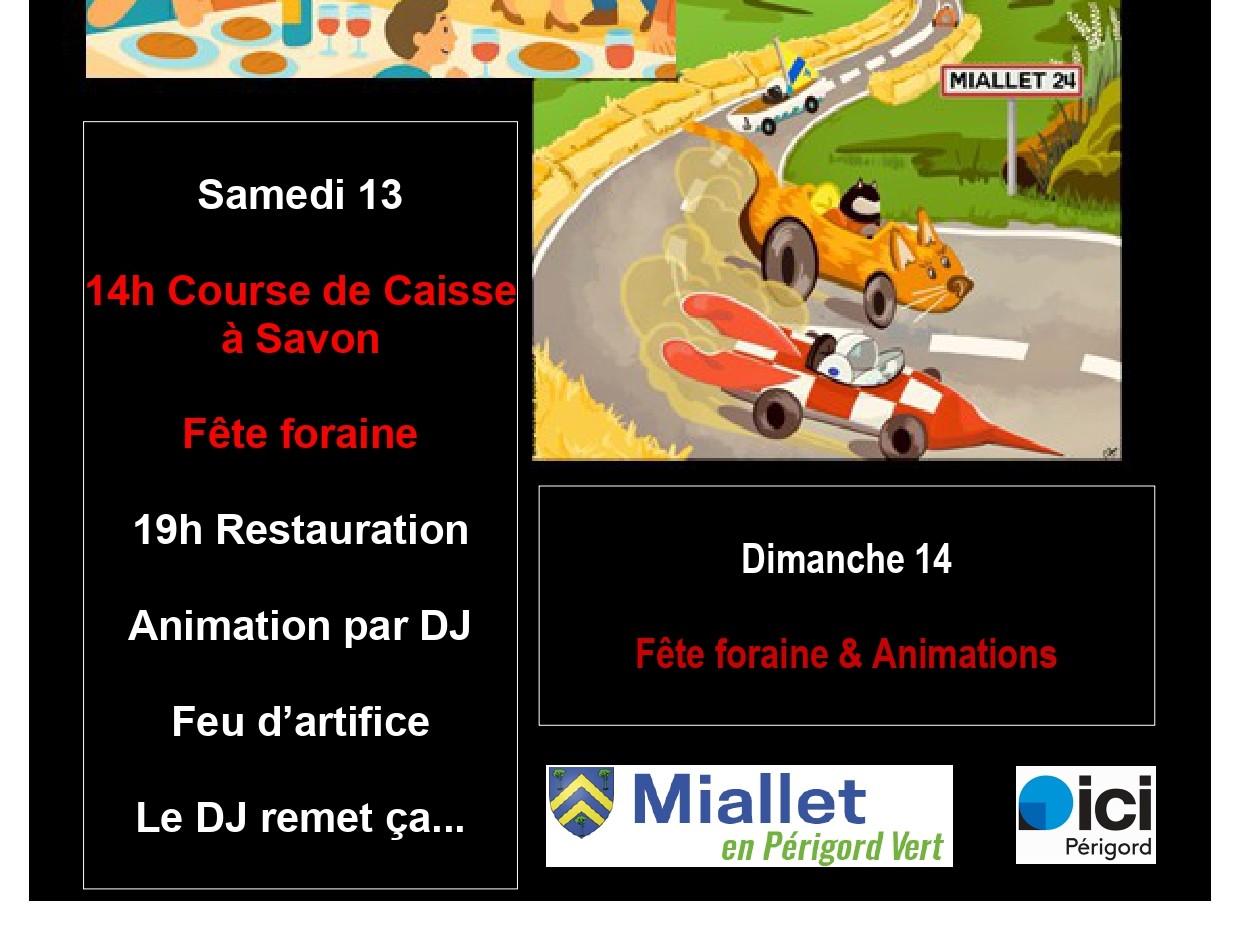 MIALLET 24

Samedi 13

14h Course de Caisse à Savon

Fête foraine

19h Restauration

Animation par DJ

Feu d'artifice

Le DJ remet ça...

Dimanche 14

Fête foraine & Animations

Miallet
en Périgord Vert

ici
Périgord